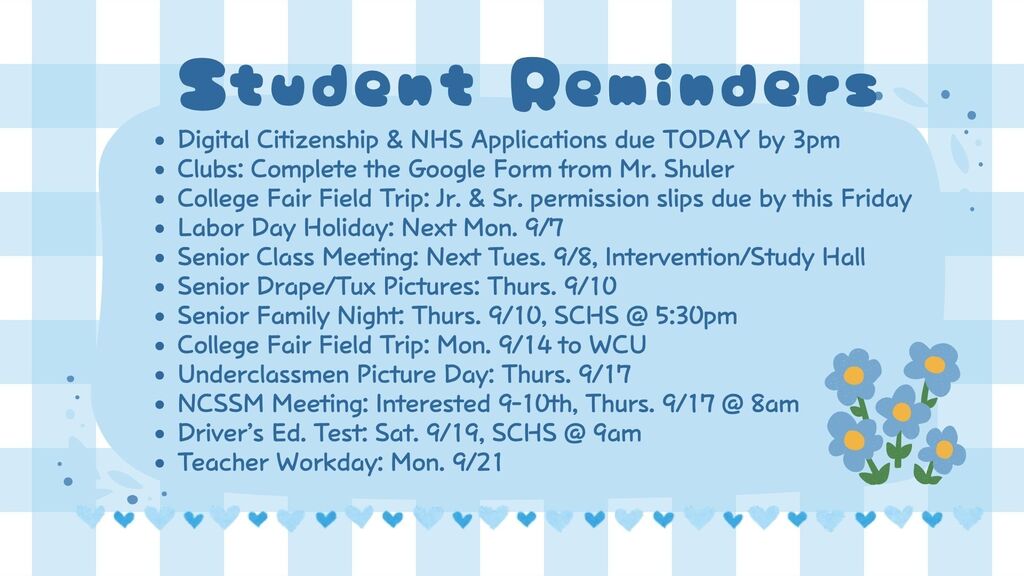 Student Reminders

- Digital Citizenship & NHS Applications due TODAY by 3pm
- Clubs: Complete the Google Form from Mr. Shuler
- College Fair Field Trip: Jr. & Sr. permission slips due by this Friday
- Labor Day Holiday: Next Mon. 9/7
- Senior Class Meeting: Next Tues. 9/8, Intervention/Study Hall
- Senior Drape/Tux Pictures: Thurs. 9/10
- Senior Family Night: Thurs. 9/10, SCHS @ 5:30pm
- College Fair Field Trip: Mon. 9/14 to WCU
- Underclassmen Picture Day: Thurs. 9/17
- NCSSM Meeting: Interested 9-10th, Thurs. 9/17 @ 8am
- Driver's Ed. Test: Sat. 9/19, SCHS @ 9am
- Teacher Workday: Mon. 9/21